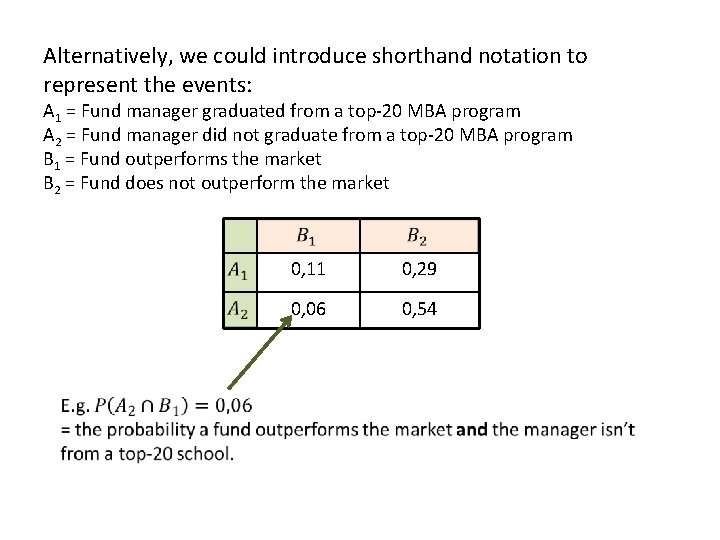 Alternatively, we could introduce shorthand notation to represent the events:
$A_1$ = Fund manager graduated from a top-20 MBA program
$A_2$ = Fund manager did not graduate from a top-20 MBA program
$B_1$ = Fund outperforms the market
$B_2$ = Fund does not outperform the market

| | $B_1$ | $B_2$ |
|---|---|---|
| $A_1$ | 0,11 | 0,29 |
| $A_2$ | 0,06 | 0,54 |

E.g. $P(A_2 \cap B_1) = 0{,}06$
= the probability a fund outperforms the market **and** the manager isn't from a top-20 school.